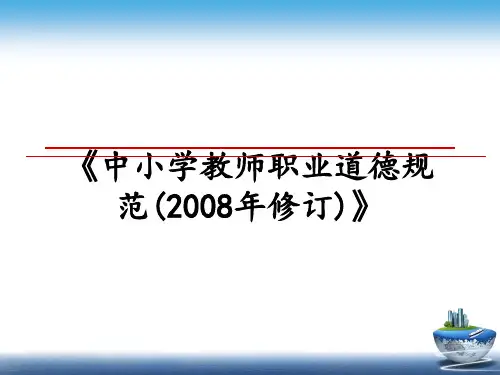 《中小学教师职业道德规范(2008年修订)》